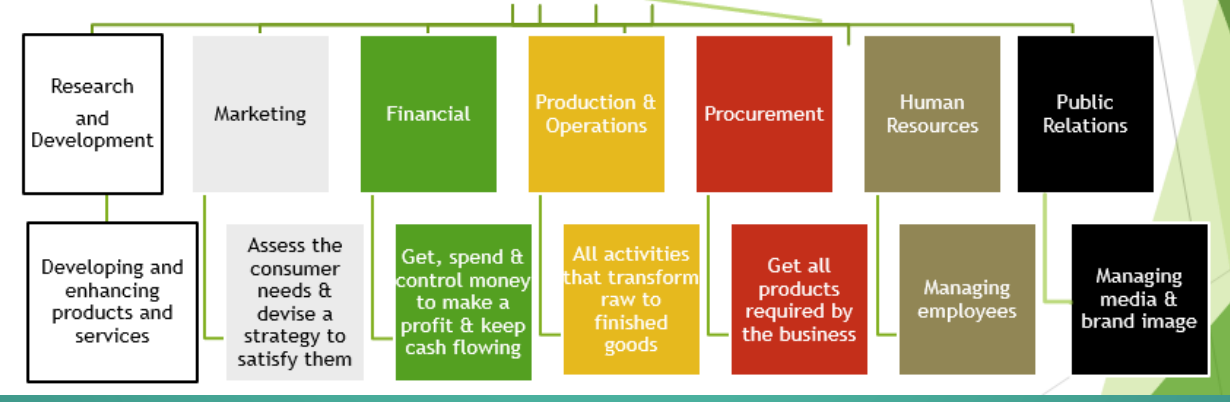 Research and Development

Developing and enhancing products and services

Marketing

Assess the consumer needs & devise a strategy to satisfy them

Financial

Get, spend & control money to make a profit & keep cash flowing

Production & Operations

All activities that transform raw to finished goods

Procurement

Get all products required by the business

Human Resources

Managing employees

Public Relations

Managing media & brand image